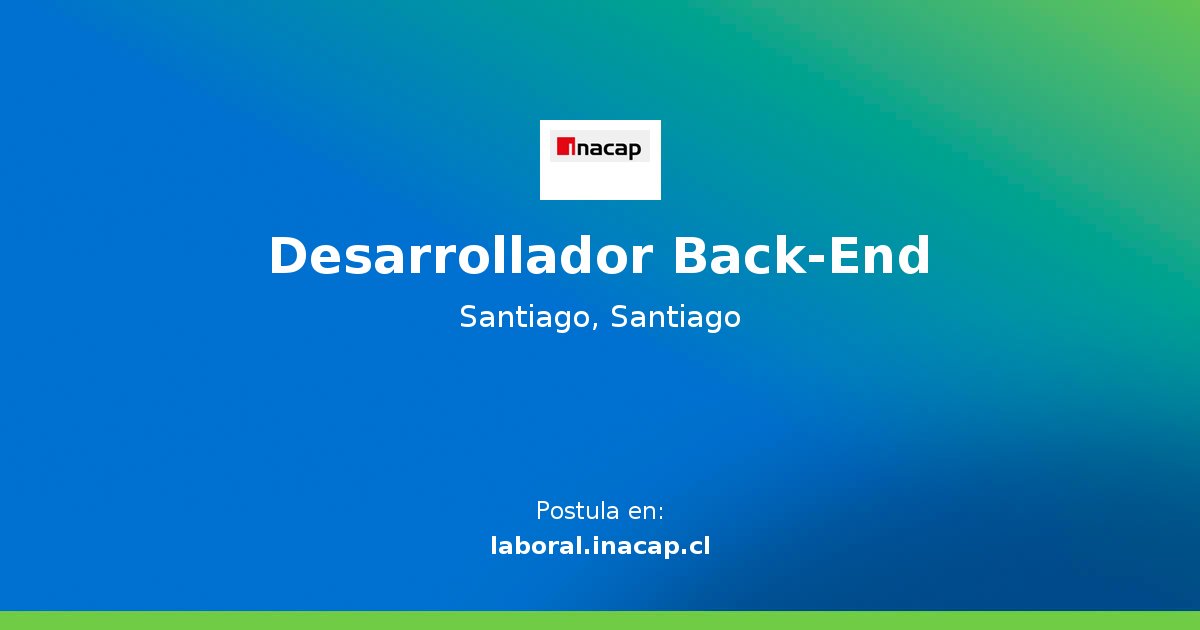 inacap

Desarrollador Back-End

Santiago, Santiago

Postula en:
laboral.inacap.cl